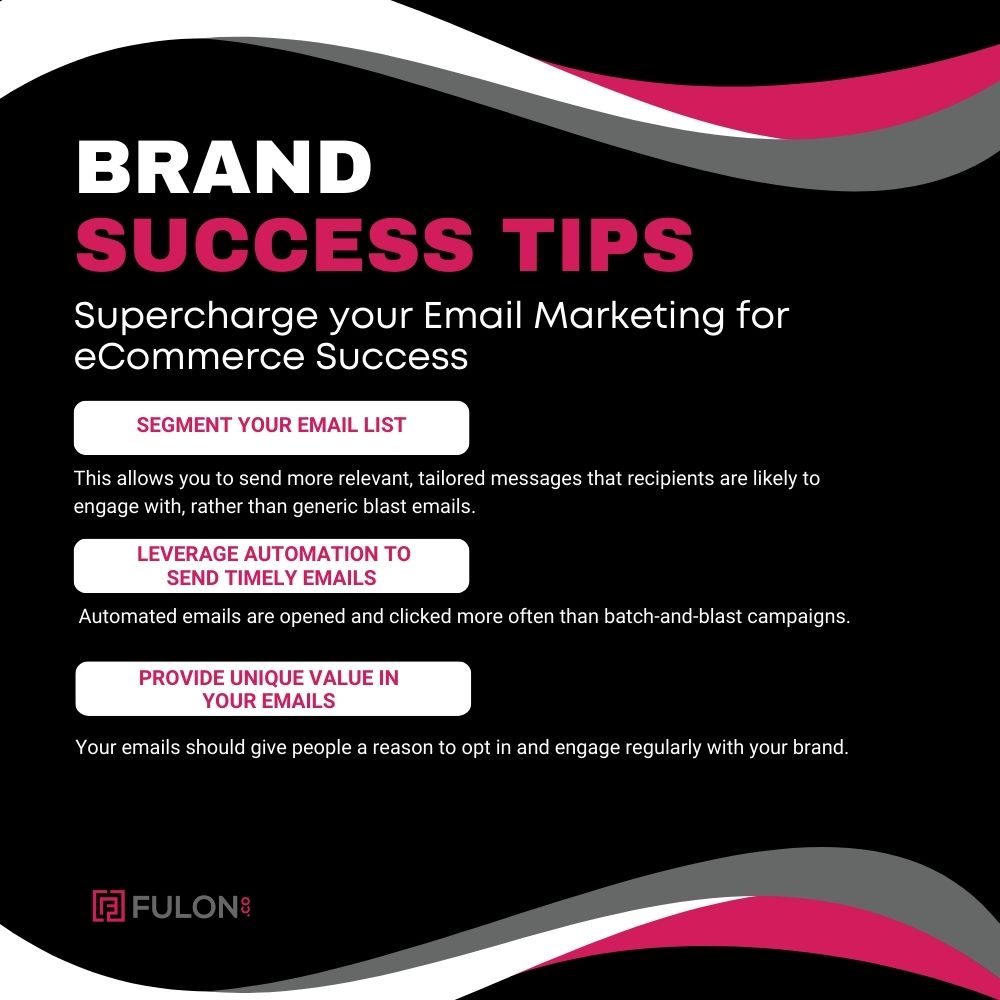 BRAND
SUCCESS TIPS

Supercharge your Email Marketing for eCommerce Success

SEGMENT YOUR EMAIL LIST

This allows you to send more relevant, tailored messages that recipients are likely to engage with, rather than generic blast emails.

LEVERAGE AUTOMATION TO SEND TIMELY EMAILS

Automated emails are opened and clicked more often than batch-and-blast campaigns.

PROVIDE UNIQUE VALUE IN YOUR EMAILS

Your emails should give people a reason to opt in and engage regularly with your brand.

FULON.co